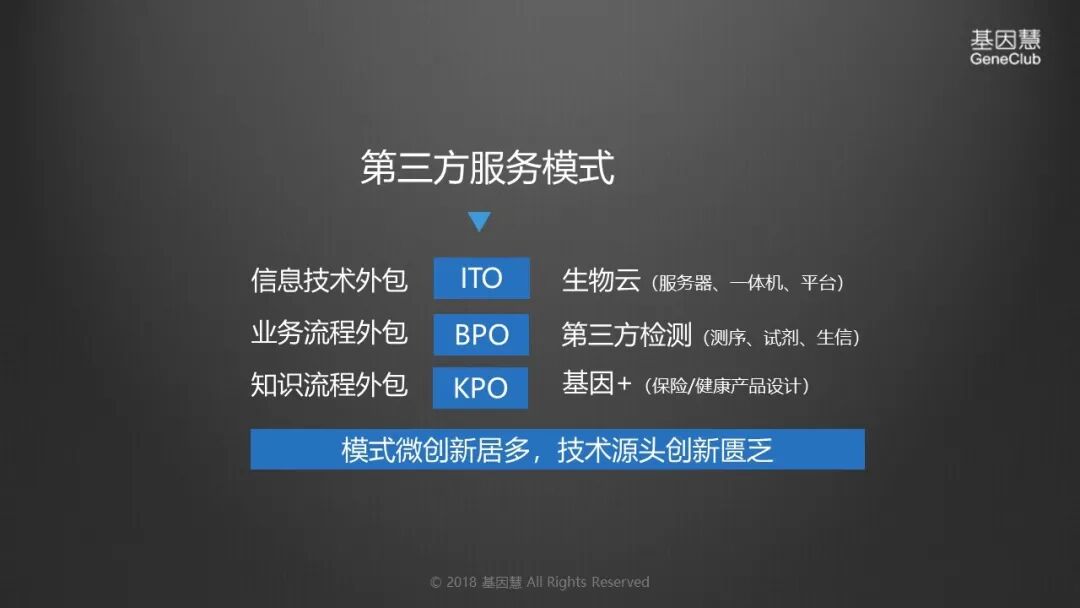 基因慧
GeneClub

第三方服务模式

信息技术外包 ITO 生物云（服务器、一体机、平台）

业务流程外包 BPO 第三方检测（测序、试剂、生信）

知识流程外包 KPO 基因+（保险/健康产品设计）

模式微创新居多，技术源头创新匮乏

© 2018 基因慧 All Rights Reserved